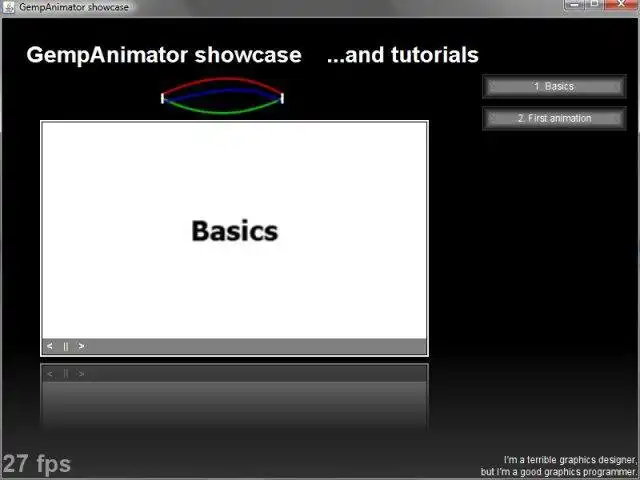 GempAnimator showcase

GempAnimator showcase ...and tutorials

1. Basics

2. First animation

Basics

< || >

< || >

27 fps

I'm a terrible graphics designer, but I'm a good graphics programmer.